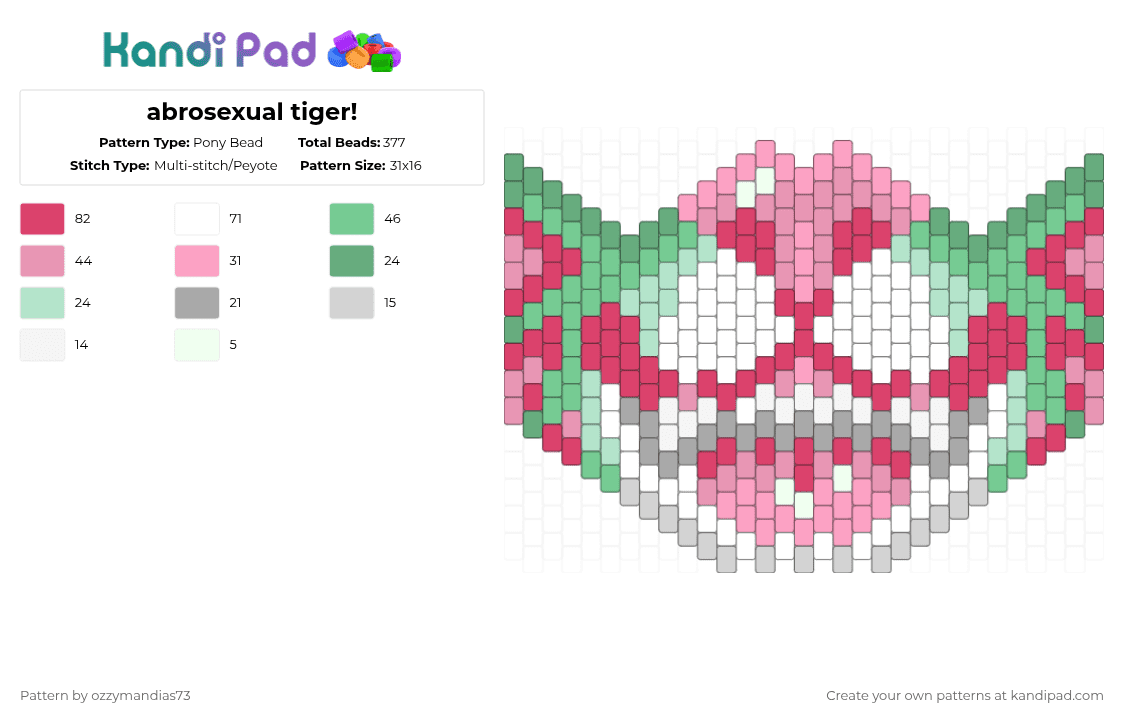 Kandi Pad

abrosexual tiger!

Pattern Type: Pony Bead
Total Beads: 377
Stitch Type: Multi-stitch/Peyote
Pattern Size: 31x16

82
71
46
44
31
24
24
21
15
14
5

Pattern by ozzymandias73

Create your own patterns at kandipad.com